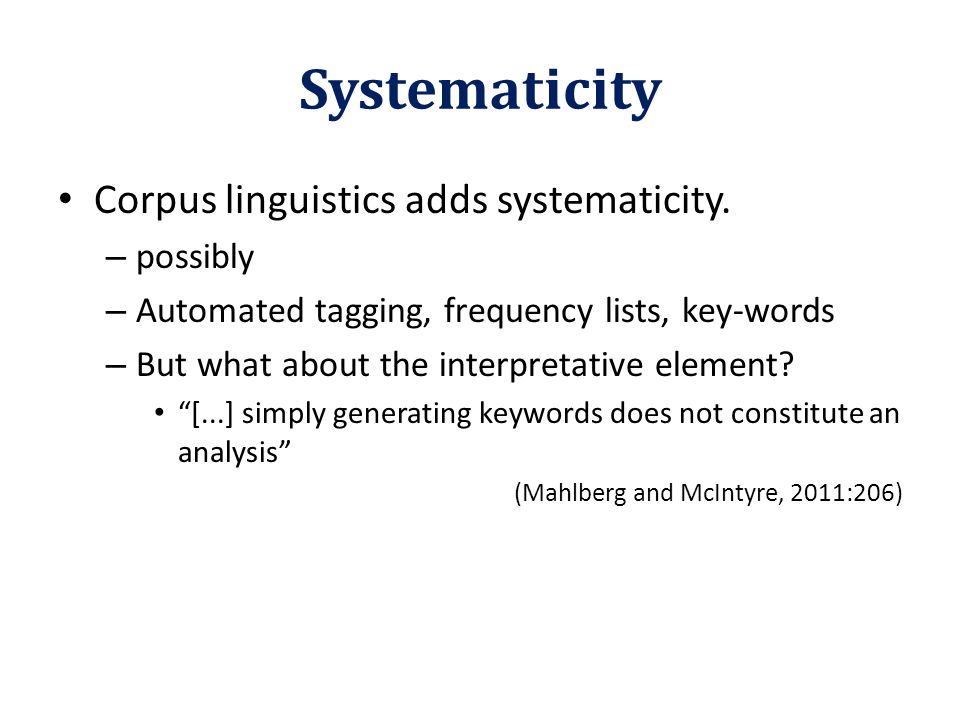 Systematicity

• Corpus linguistics adds systematicity.
– possibly
– Automated tagging, frequency lists, key-words
– But what about the interpretative element?
• “[...] simply generating keywords does not constitute an analysis”
(Mahlberg and McIntyre, 2011:206)